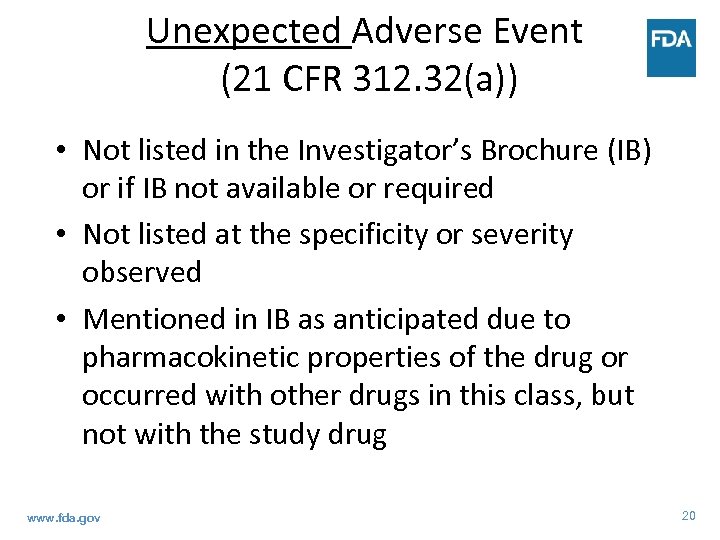 Unexpected Adverse Event (21 CFR 312.32(a))

FDA

• Not listed in the Investigator's Brochure (IB) or if IB not available or required

• Not listed at the specificity or severity observed

• Mentioned in IB as anticipated due to pharmacokinetic properties of the drug or occurred with other drugs in this class, but not with the study drug

www.fda.gov

20